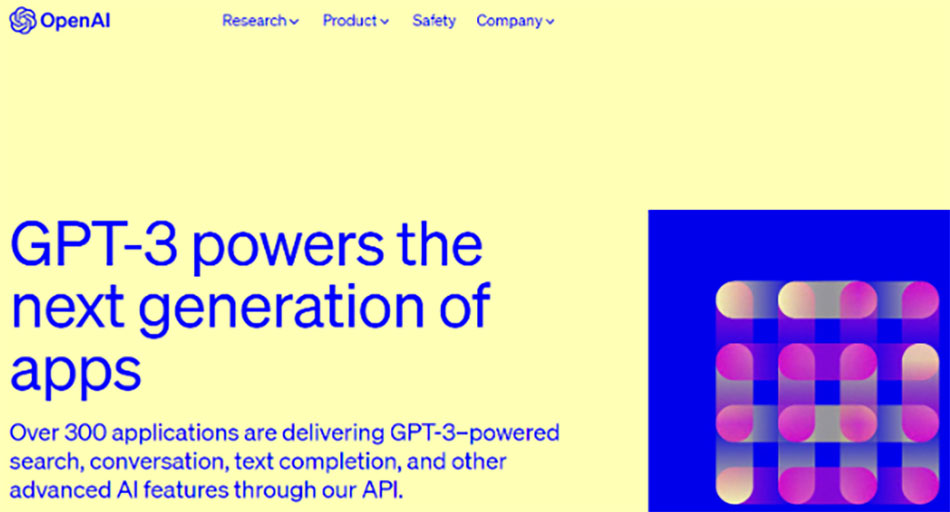 OpenAI

Research Product Safety Company

GPT-3 powers the next generation of apps

Over 300 applications are delivering GPT-3–powered search, conversation, text completion, and other advanced AI features through our API.